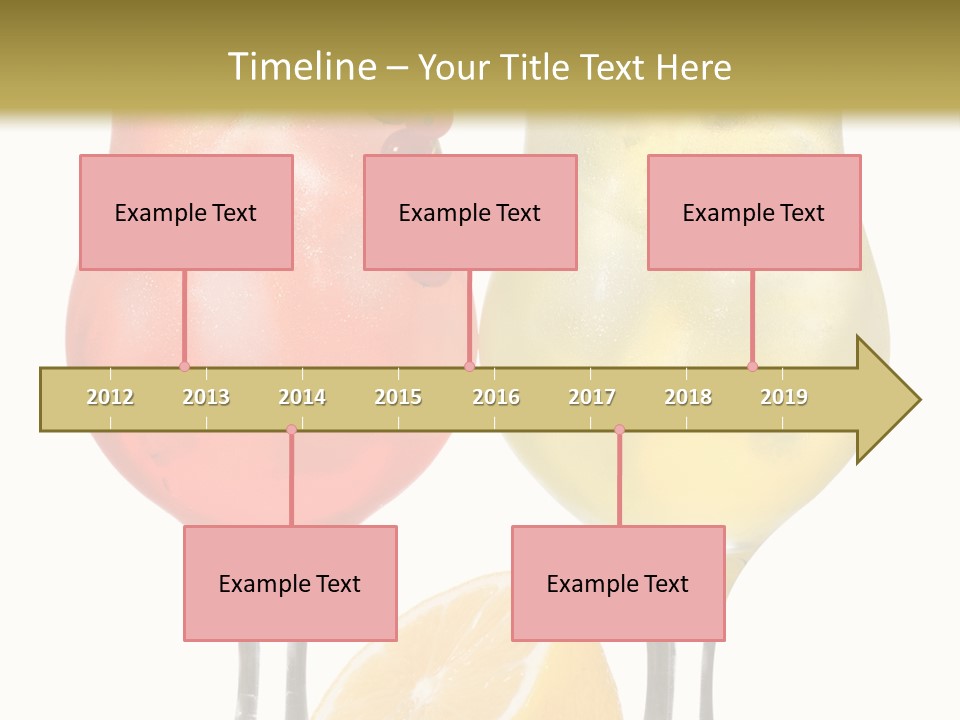 Timeline – Your Title Text Here

Example Text

Example Text

Example Text

2012 2013 2014 2015 2016 2017 2018 2019

Example Text

Example Text